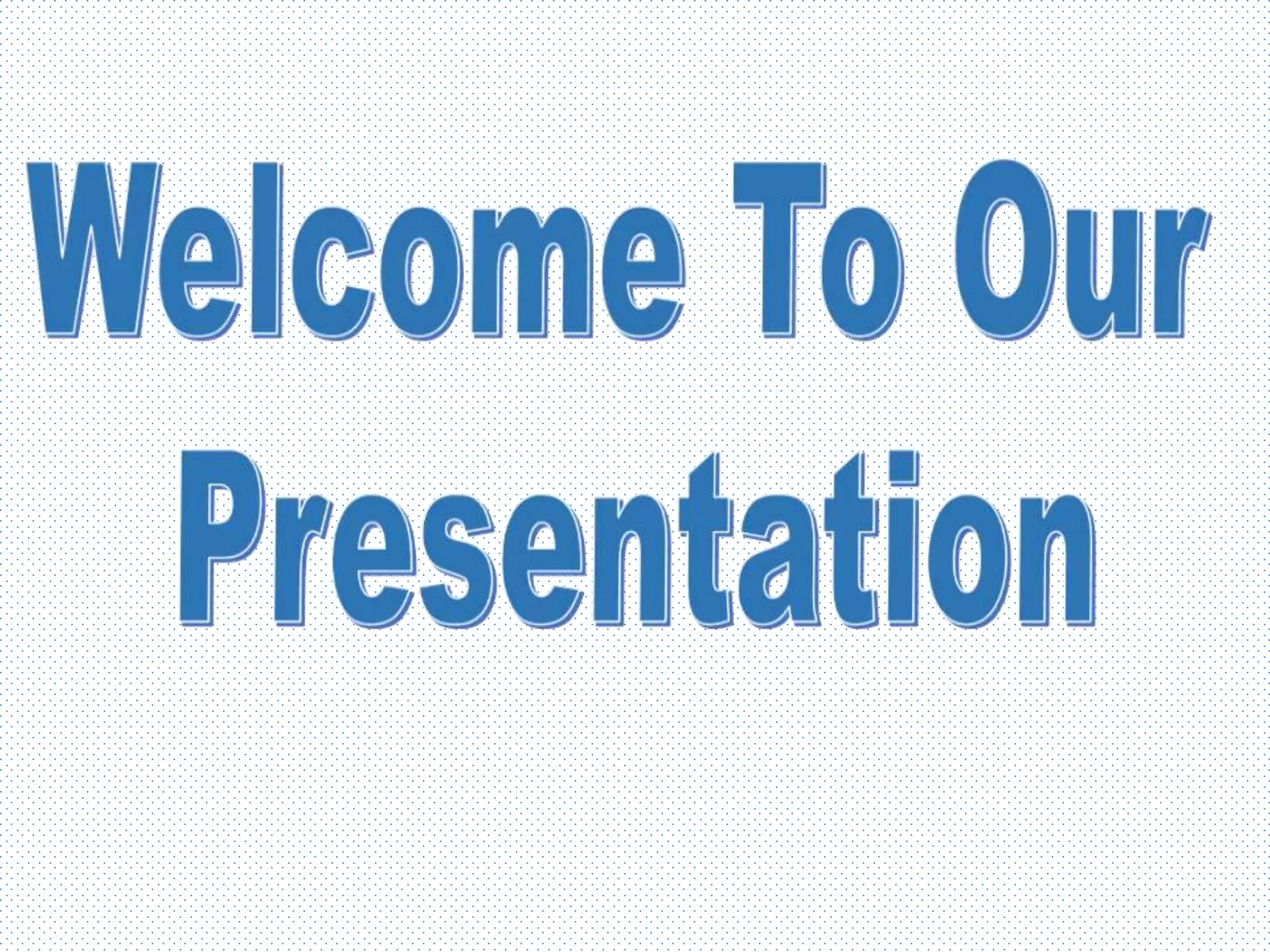 Welcome To Our Presentation